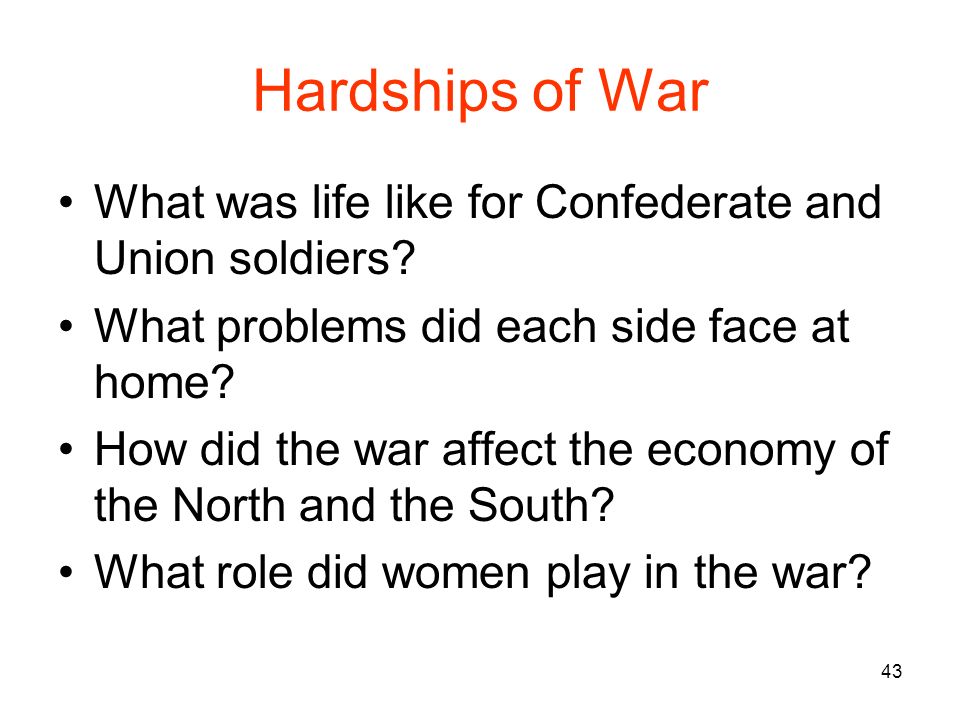 Hardships of War

• What was life like for Confederate and Union soldiers?
• What problems did each side face at home?
• How did the war affect the economy of the North and the South?
• What role did women play in the war?

43